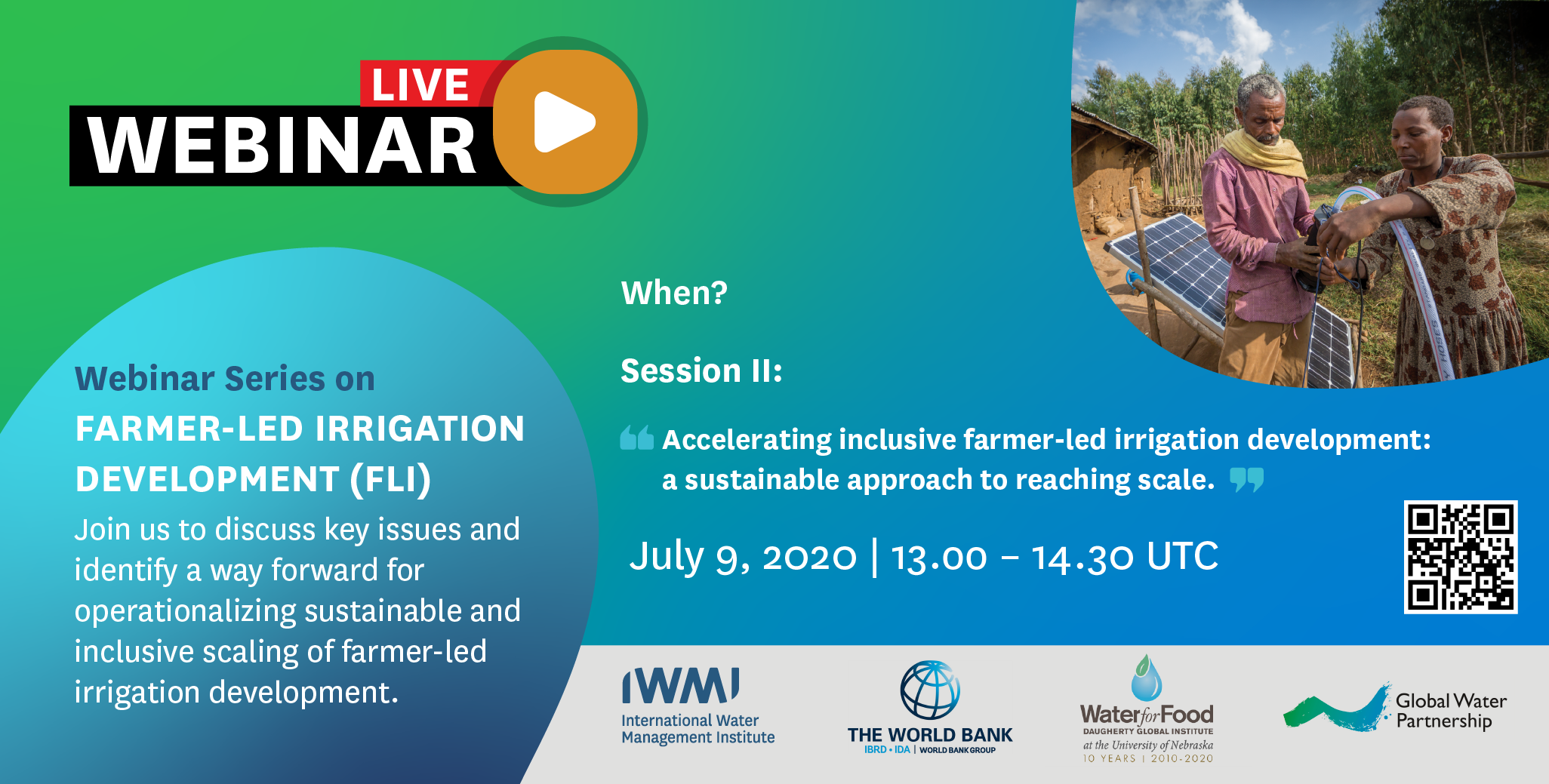 LIVE
WEBINAR

Webinar Series on
FARMER-LED IRRIGATION DEVELOPMENT (FLI)

Join us to discuss key issues and identify a way forward for operationalizing sustainable and inclusive scaling of farmer-led irrigation development.

When?

Session II:

Accelerating inclusive farmer-led irrigation development: a sustainable approach to reaching scale.

July 9, 2020 | 13.00 – 14.30 UTC

IWMI
International Water Management Institute

THE WORLD BANK
IBRD • IDA | WORLD BANK GROUP

Water for Food
DAUGHERTY GLOBAL INSTITUTE
at the University of Nebraska
10 YEARS | 2010-2020

Global Water Partnership